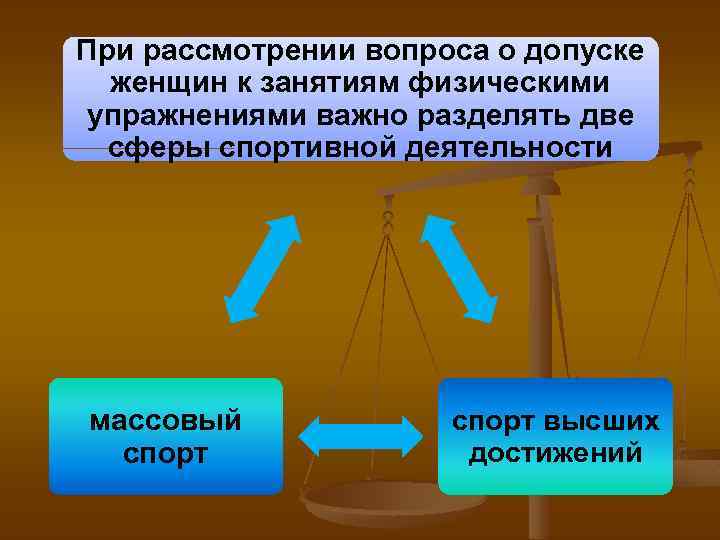 При рассмотрении вопроса о допуске женщин к занятиям физическими упражнениями важно разделять две сферы спортивной деятельности

массовый спорт

спорт высших достижений